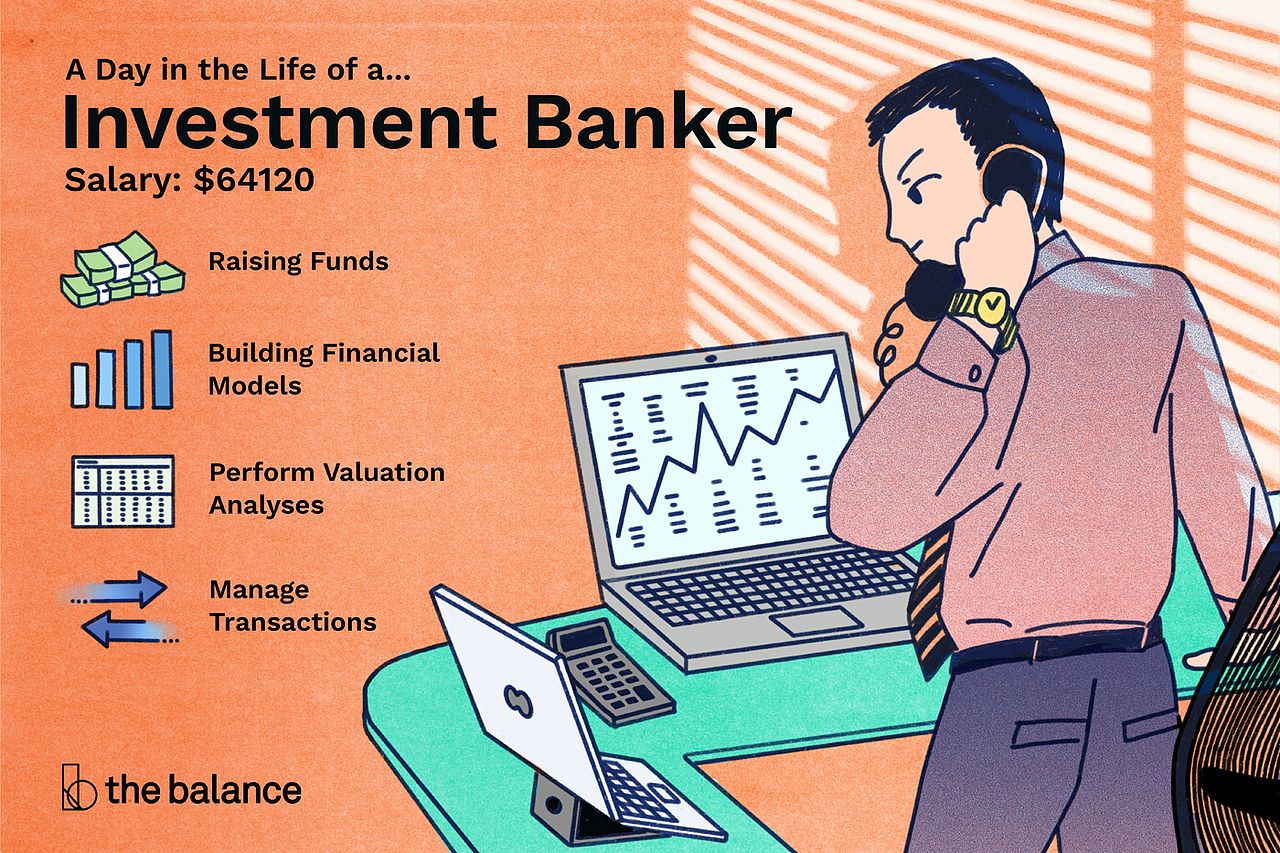 A Day in the Life of a...
Investment Banker
Salary: $64120

Raising Funds

Building Financial Models

Perform Valuation Analyses

Manage Transactions

the balance